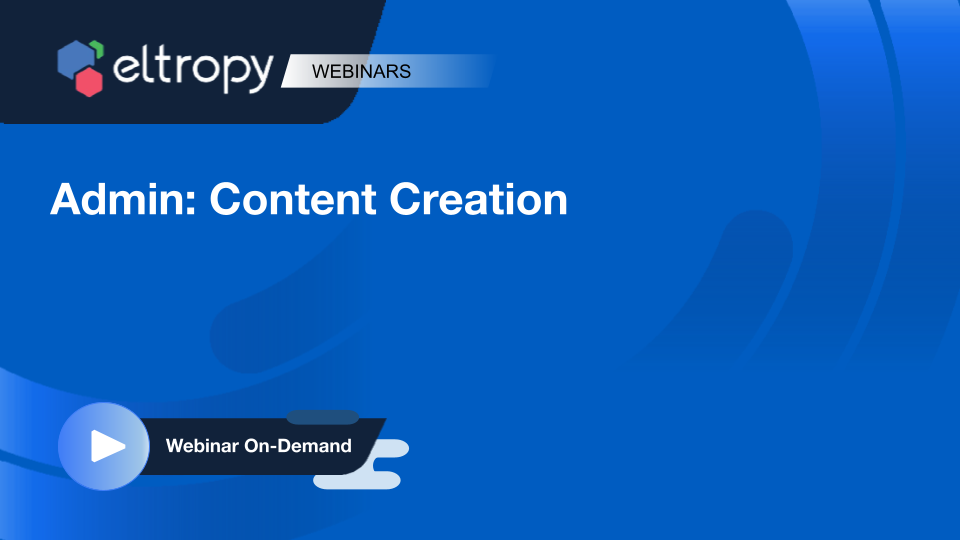 eltropy WEBINARS

Admin: Content Creation

Webinar On-Demand